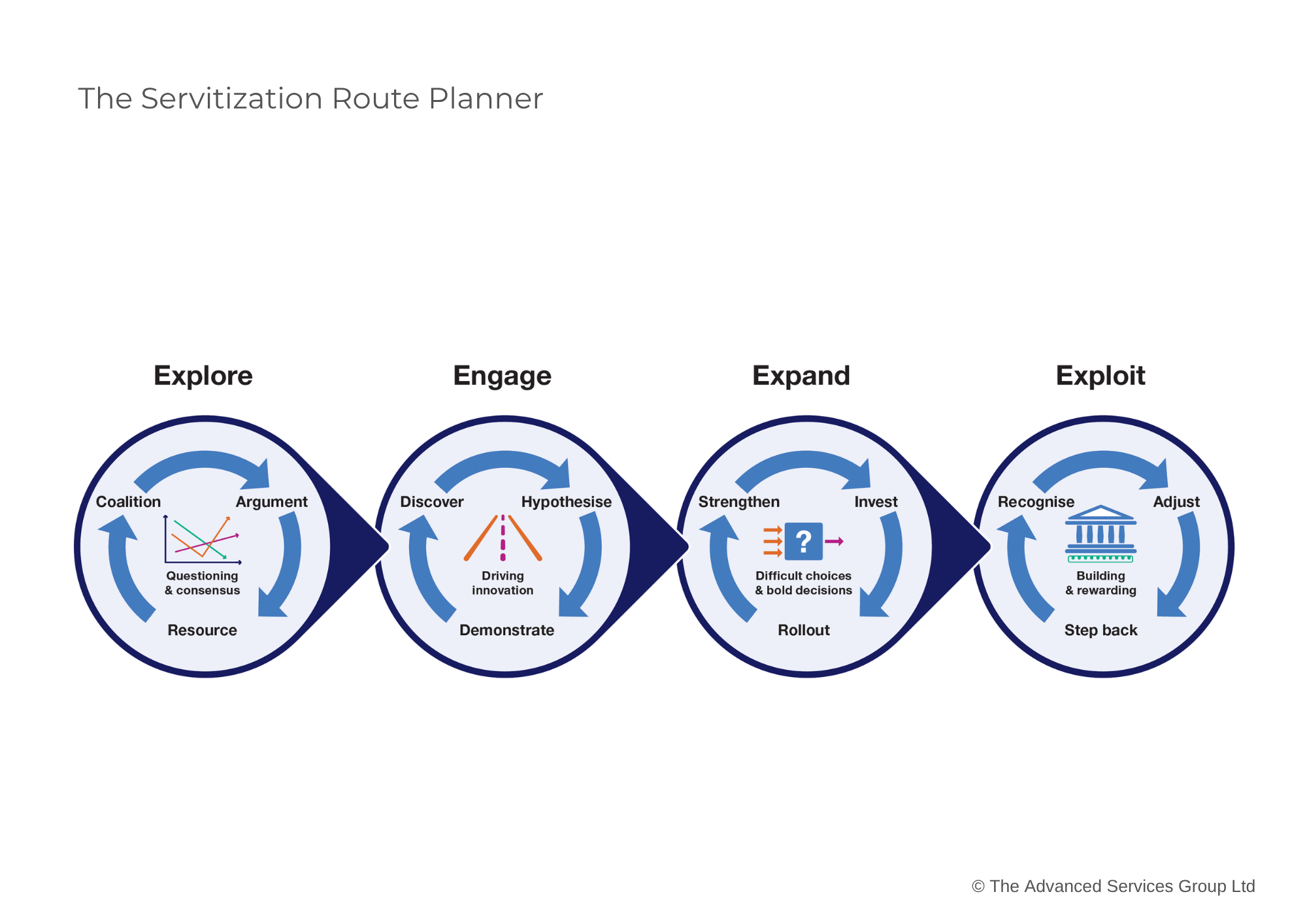 The Servitization Route Planner

Explore

Coalition
Argument
Questioning & consensus
Resource

Engage

Discover
Hypothesise
Driving innovation
Demonstrate

Expand

Strengthen
Invest
?
Difficult choices & bold decisions
Rollout

Exploit

Recognise
Adjust
Building & rewarding
Step back

© The Advanced Services Group Ltd